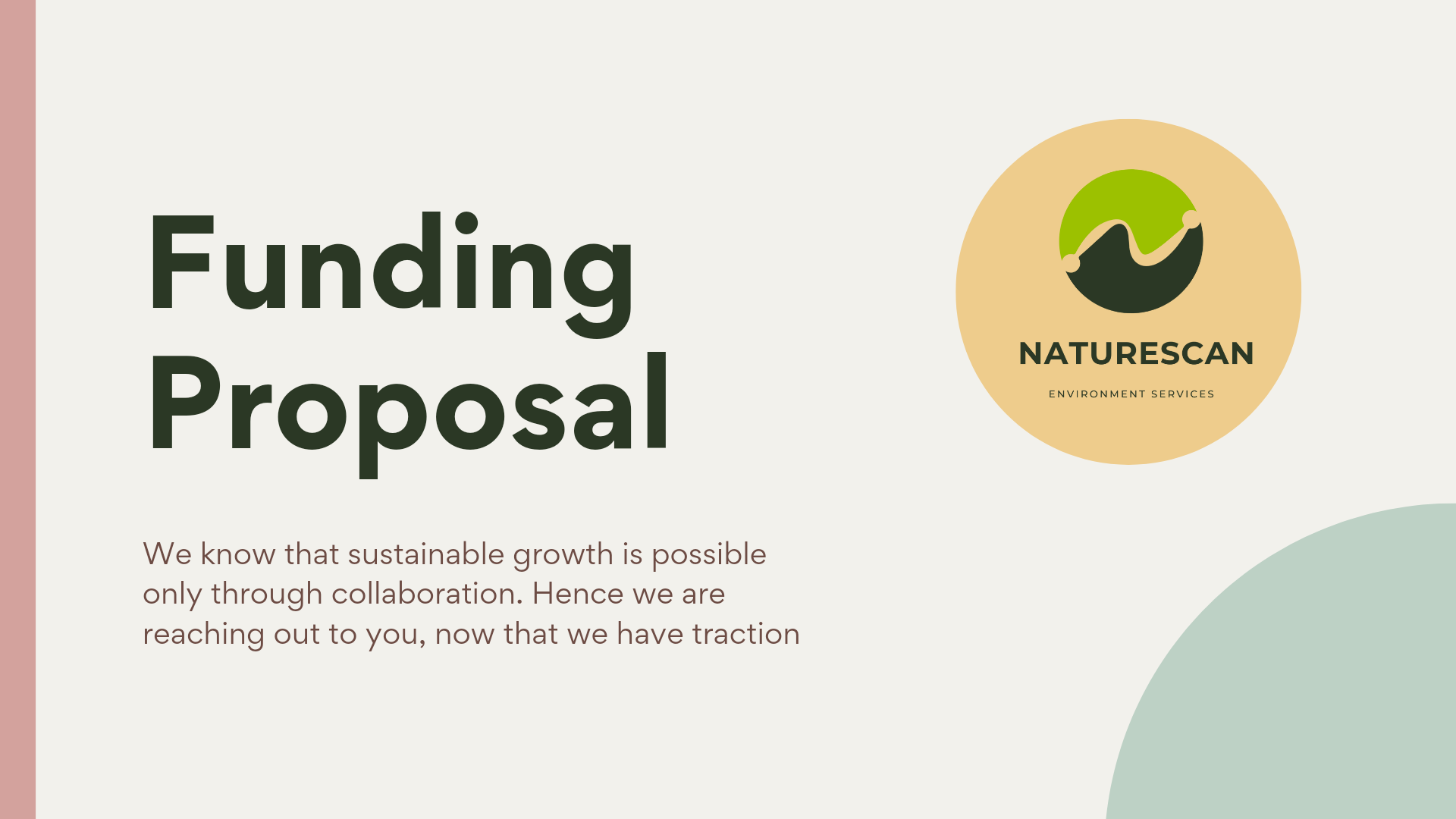 Funding Proposal

We know that sustainable growth is possible only through collaboration. Hence we are reaching out to you, now that we have traction

NATURESCAN
ENVIRONMENT SERVICES